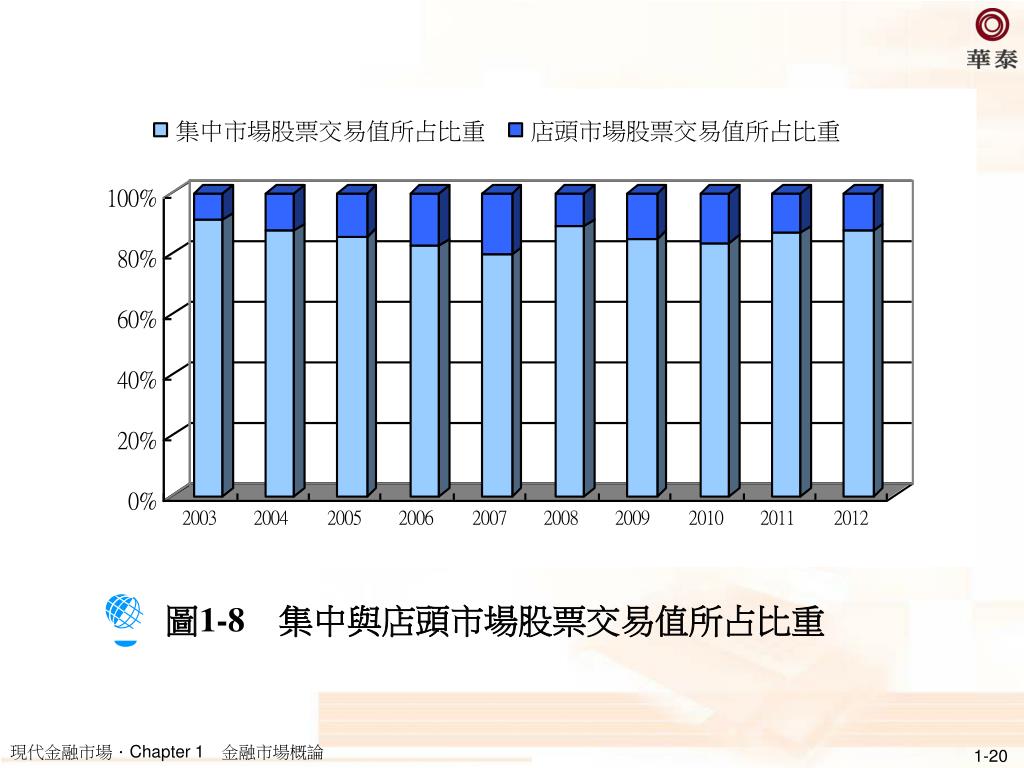 華泰

集中市場股票交易值所占比重　店頭市場股票交易值所占比重

100%
80%
60%
40%
20%
0%

2003 2004 2005 2006 2007 2008 2009 2010 2011 2012

圖1-8　集中與店頭市場股票交易值所占比重

現代金融市場．Chapter 1　金融市場概論

1-20